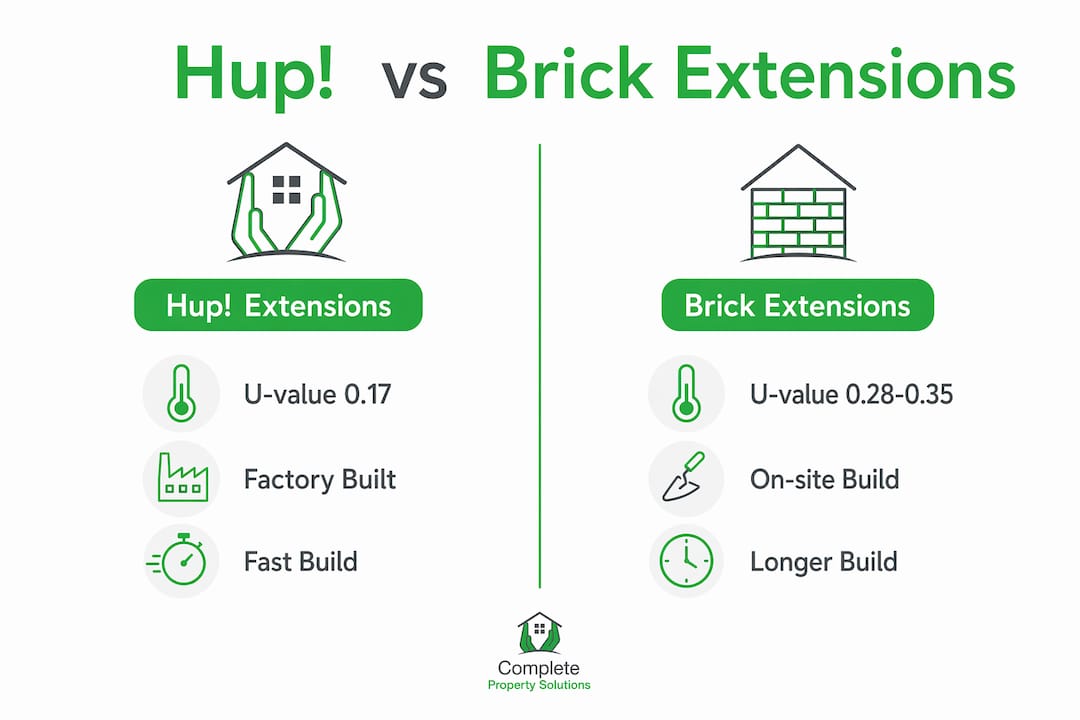 Hup! vs Brick Extensions

Hup! Extensions

U-value 0.17

Factory Built

Fast Build

Brick Extensions

U-value 0.28-0.35

On-site Build

Longer Build

Complete
Property Solutions